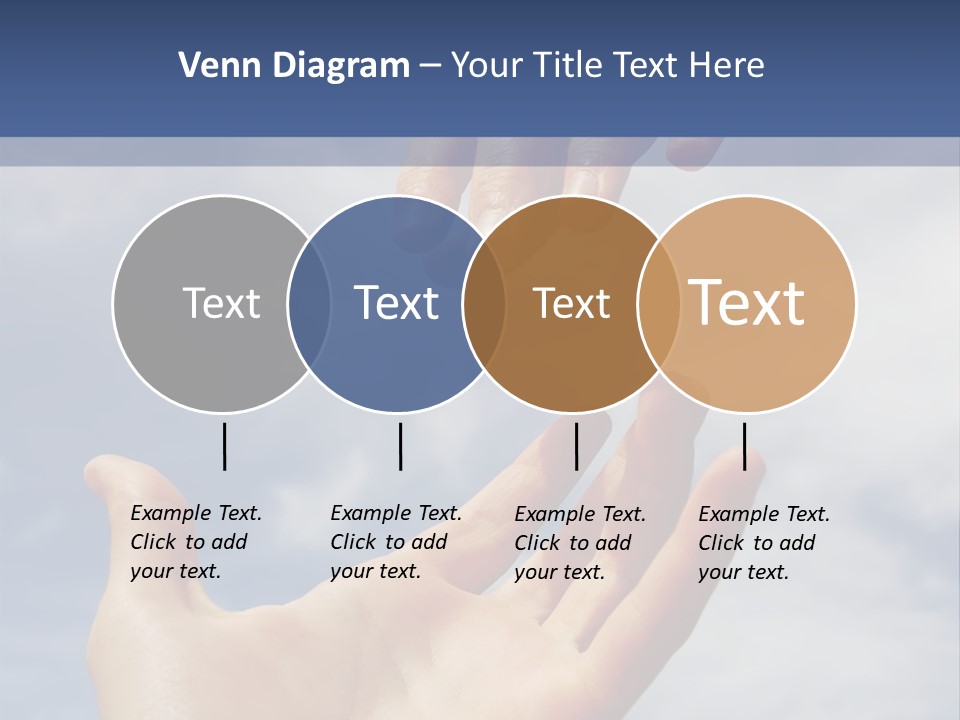 Venn Diagram – Your Title Text Here

Text

Text

Text

Text

Example Text. Click to add your text.

Example Text. Click to add your text.

Example Text. Click to add your text.

Example Text. Click to add your text.